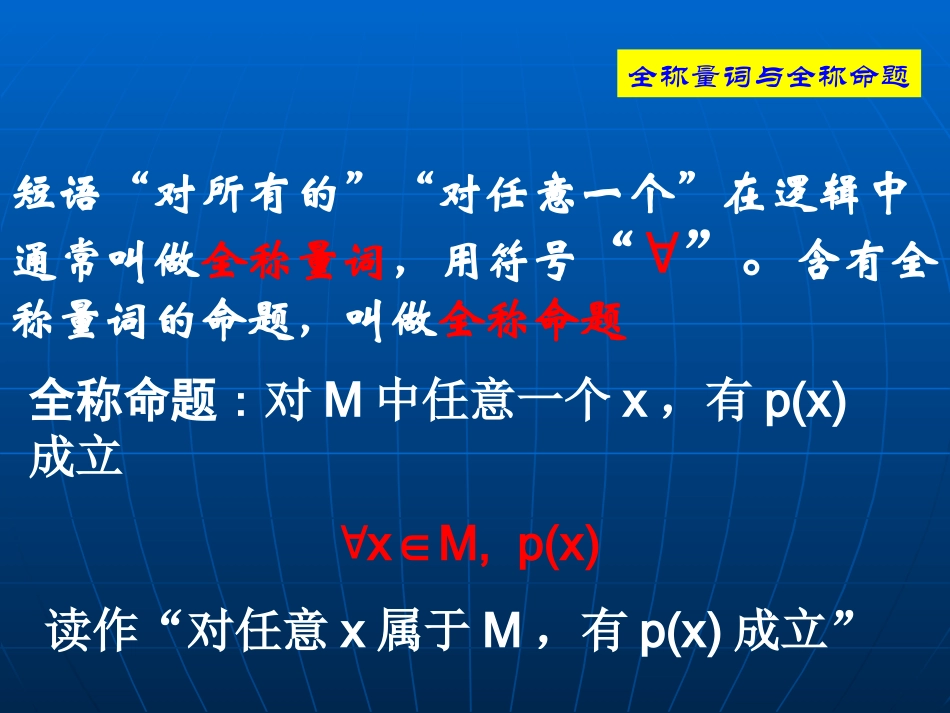 全称量词与全称命题

短语“对所有的”“对任意一个”在逻辑中通常叫做全称量词，用符号“$\forall$”。含有全称量词的命题，叫做全称命题

全称命题：对 M 中任意一个 x，有 p(x) 成立

$\forall x \in M,\ p(x)$

读作“对任意 x 属于 M，有 p(x) 成立”